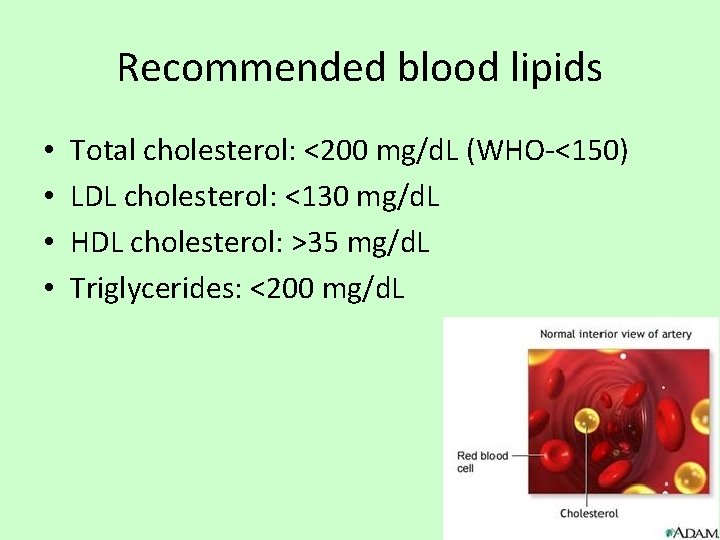 Recommended blood lipids

• Total cholesterol: <200 mg/dL (WHO-<150)
• LDL cholesterol: <130 mg/dL
• HDL cholesterol: >35 mg/dL
• Triglycerides: <200 mg/dL

Normal interior view of artery

Red blood cell

Cholesterol

ADAM.